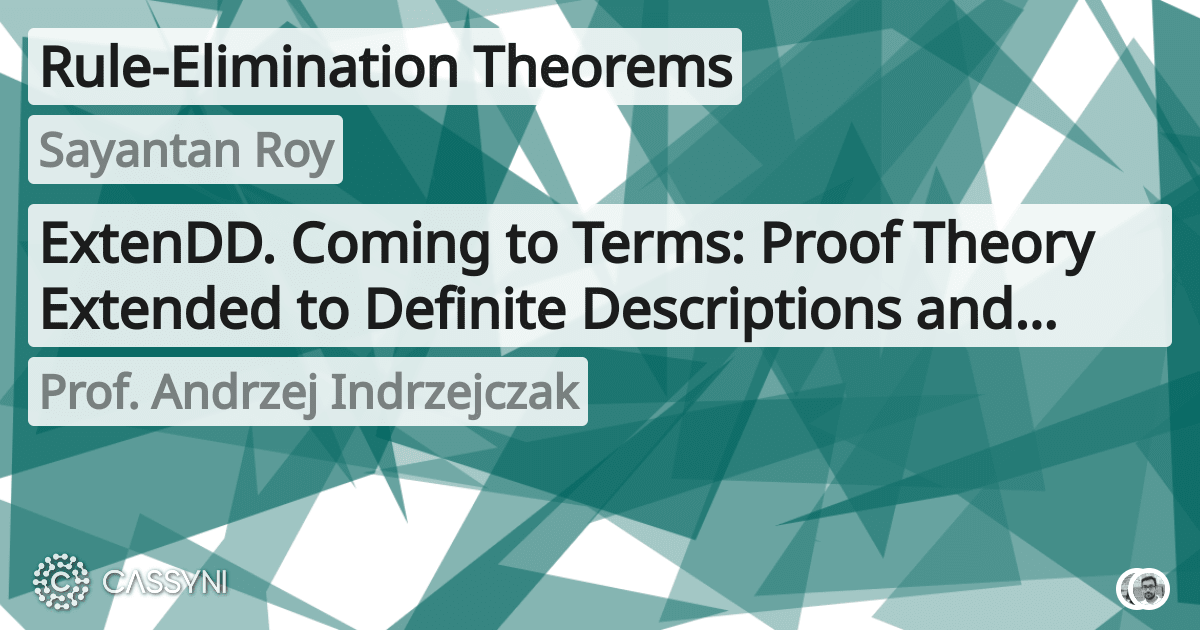 Rule-Elimination Theorems

Sayantan Roy

ExtenDD. Coming to Terms: Proof Theory Extended to Definite Descriptions and...

Prof. Andrzej Indrzejczak

CASSYNI